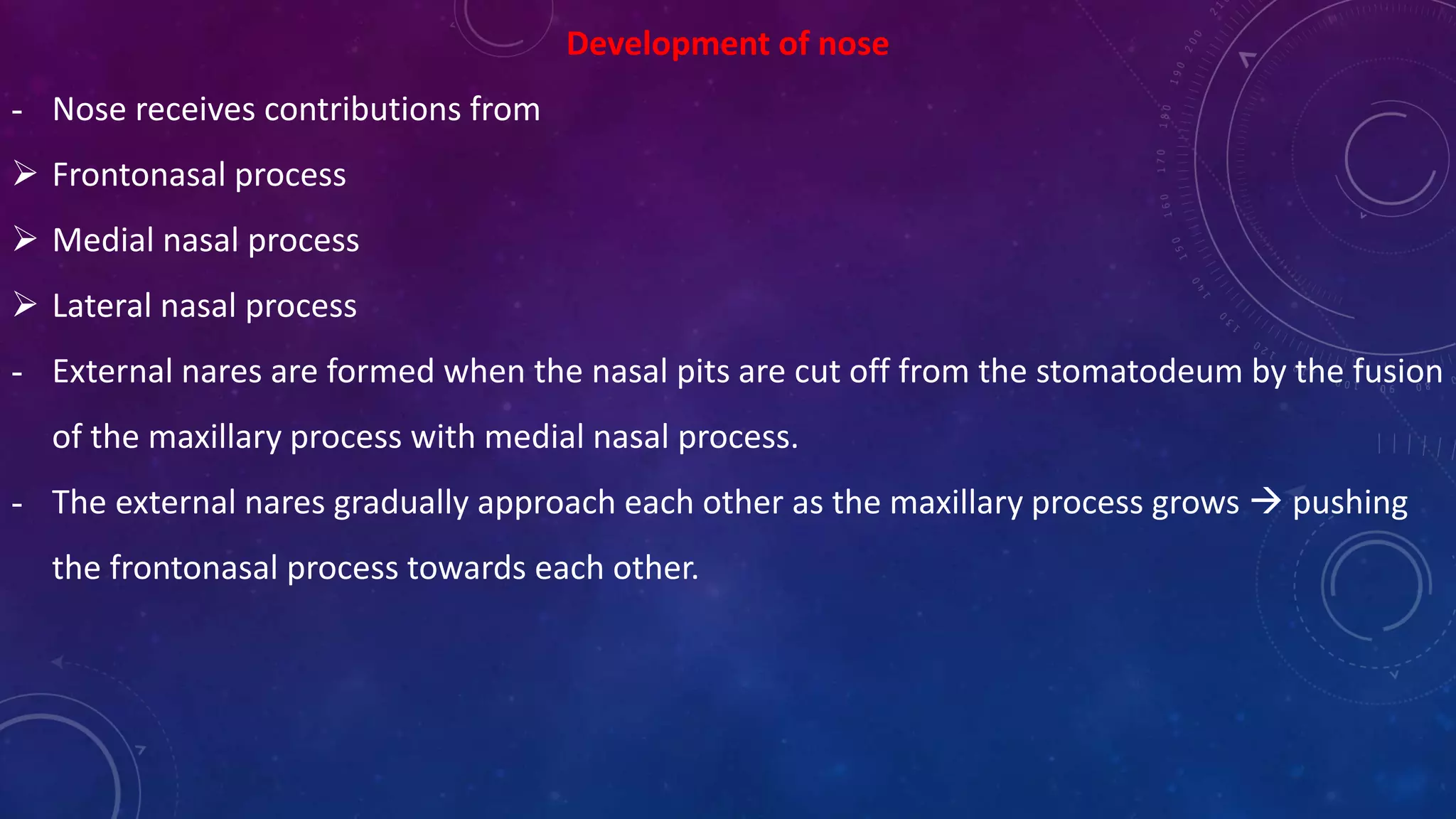 Development of nose

- Nose receives contributions from

➢ Frontonasal process

➢ Medial nasal process

➢ Lateral nasal process

- External nares are formed when the nasal pits are cut off from the stomatodeum by the fusion of the maxillary process with medial nasal process.

- The external nares gradually approach each other as the maxillary process grows → pushing the frontonasal process towards each other.